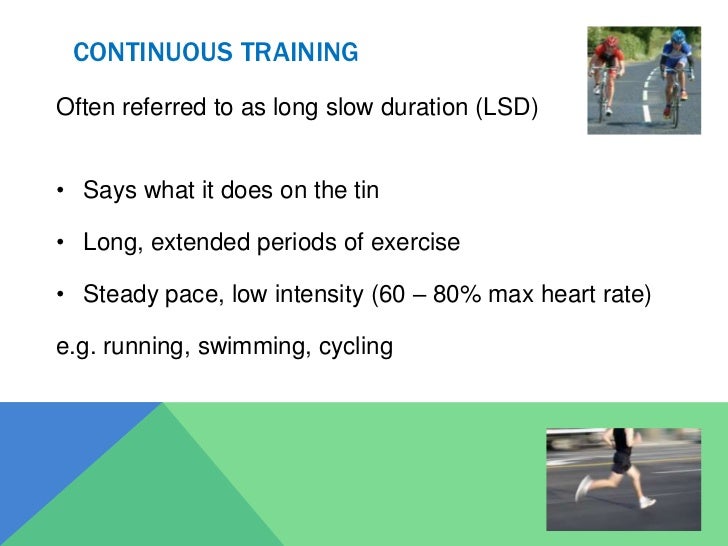 CONTINUOUS TRAINING

Often referred to as long slow duration (LSD)

• Says what it does on the tin

• Long, extended periods of exercise

• Steady pace, low intensity (60 – 80% max heart rate)

e.g. running, swimming, cycling